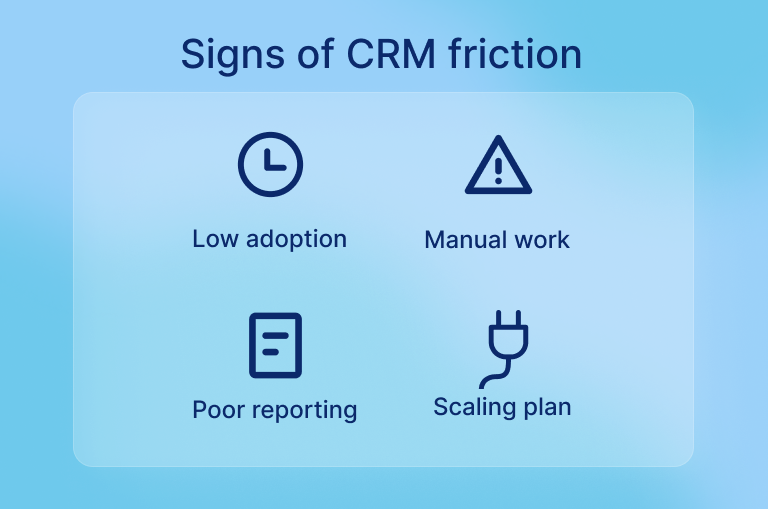 Signs of CRM friction

Low adoption

Manual work

Poor reporting

Scaling plan